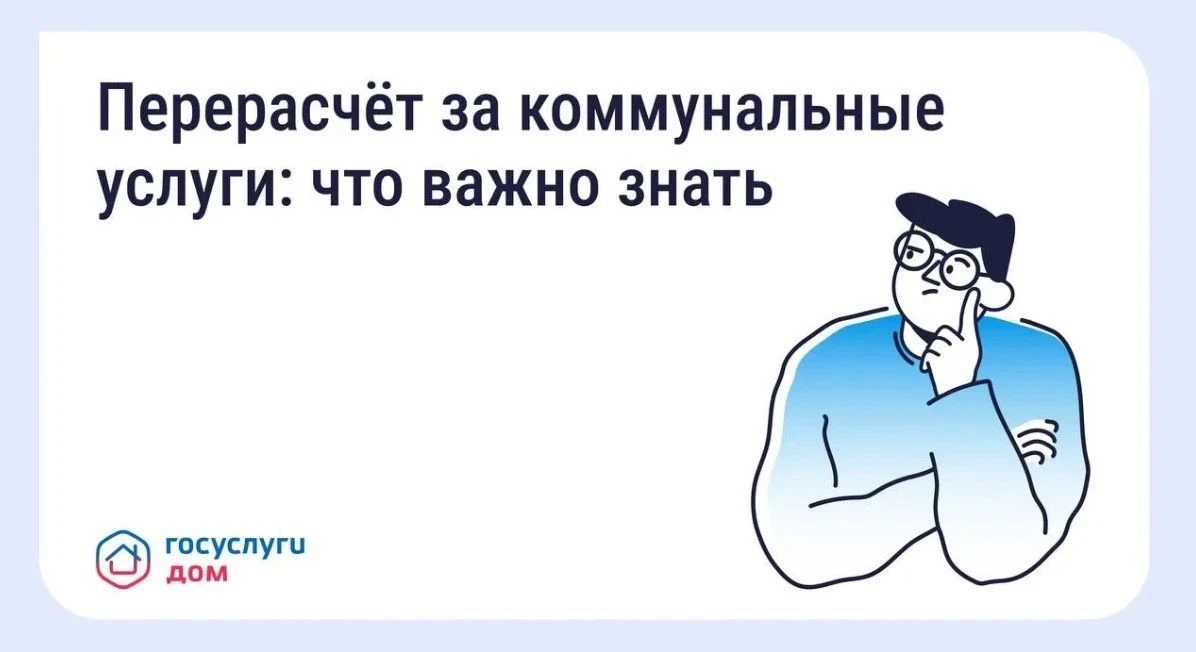 Перерасчёт за коммунальные услуги: что важно знать

госуслуги
дом